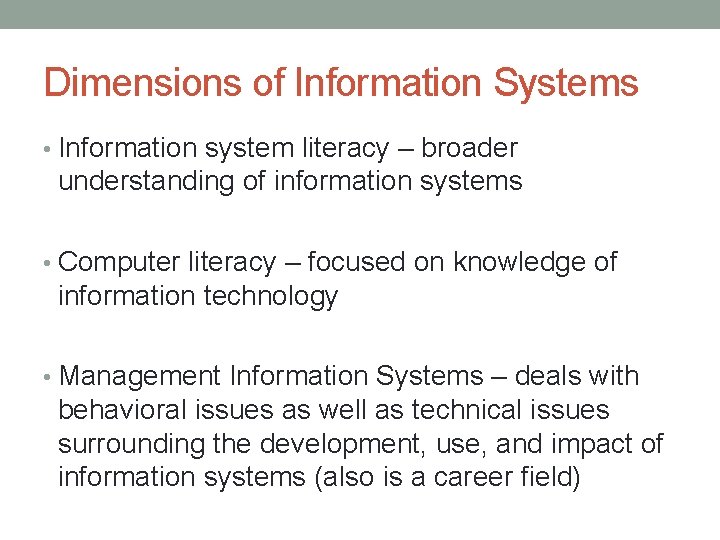 Dimensions of Information Systems

• Information system literacy – broader understanding of information systems

• Computer literacy – focused on knowledge of information technology

• Management Information Systems – deals with behavioral issues as well as technical issues surrounding the development, use, and impact of information systems (also is a career field)